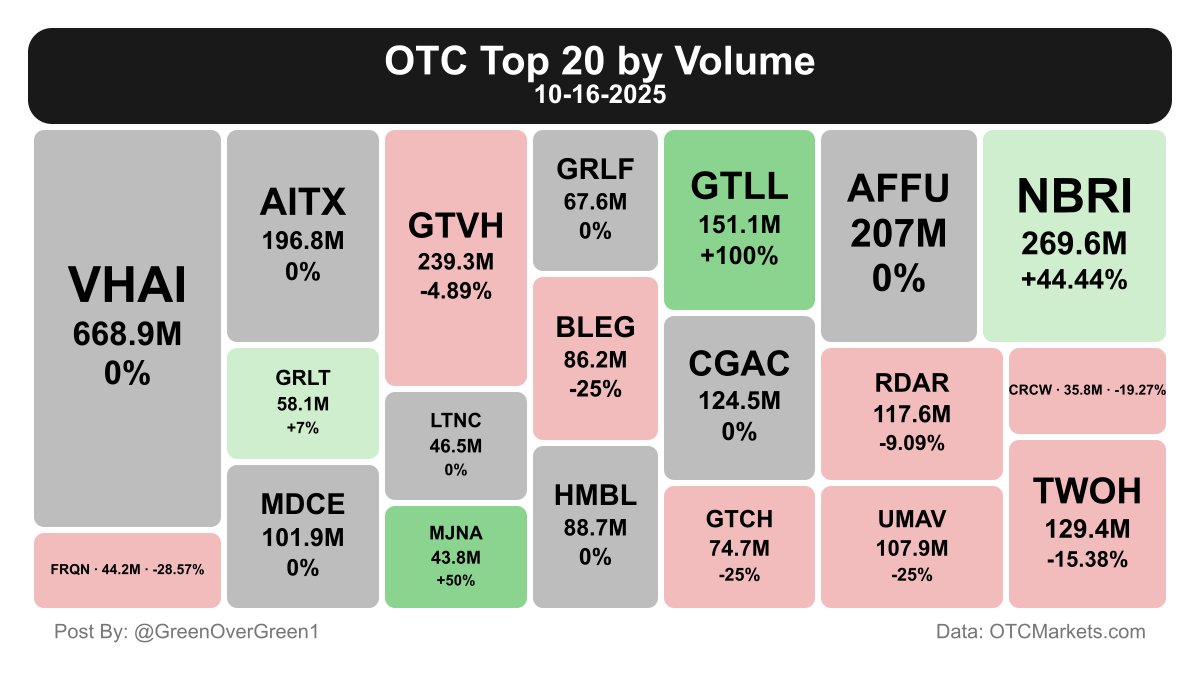 OTC Top 20 by Volume
10-16-2025

VHAI
668.9M
0%

FRQN · 44.2M · -28.57%

AITX
196.8M
0%

GRLT
58.1M
+7%

MDCE
101.9M
0%

GTVH
239.3M
-4.89%

LTNC
46.5M
0%

MJNA
43.8M
+50%

GRLF
67.6M
0%

BLEG
86.2M
-25%

HMBL
88.7M
0%

GTLL
151.1M
+100%

CGAC
124.5M
0%

GTCH
74.7M
-25%

AFFU
207M
0%

RDAR
117.6M
-9.09%

UMAV
107.9M
-25%

NBRI
269.6M
+44.44%

CRCW · 35.8M · -19.27%

TWOH
129.4M
-15.38%

Post By: @GreenOverGreen1

Data: OTCMarkets.com